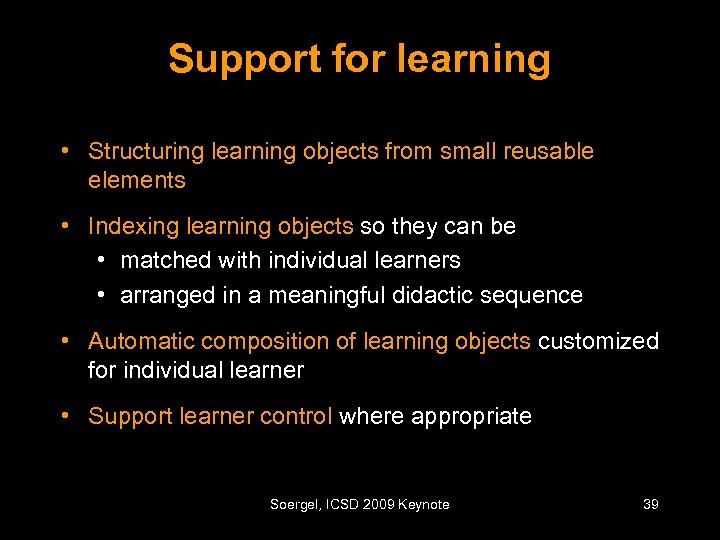 Support for learning

• Structuring learning objects from small reusable elements

• Indexing learning objects so they can be
  • matched with individual learners
  • arranged in a meaningful didactic sequence

• Automatic composition of learning objects customized for individual learner

• Support learner control where appropriate

Soergel, ICSD 2009 Keynote

39